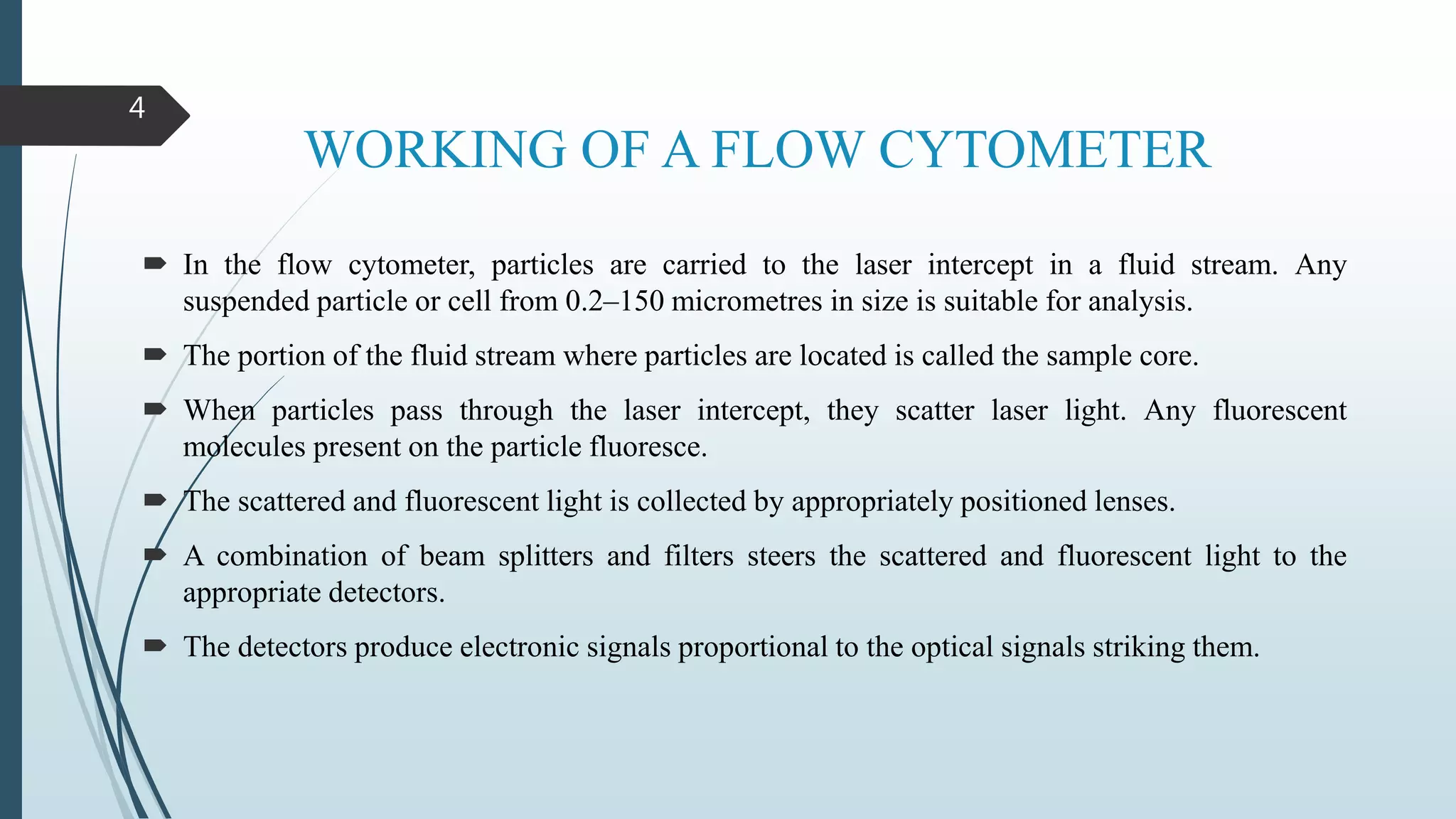 4

WORKING OF A FLOW CYTOMETER

In the flow cytometer, particles are carried to the laser intercept in a fluid stream. Any suspended particle or cell from 0.2–150 micrometres in size is suitable for analysis.

The portion of the fluid stream where particles are located is called the sample core.

When particles pass through the laser intercept, they scatter laser light. Any fluorescent molecules present on the particle fluoresce.

The scattered and fluorescent light is collected by appropriately positioned lenses.

A combination of beam splitters and filters steers the scattered and fluorescent light to the appropriate detectors.

The detectors produce electronic signals proportional to the optical signals striking them.